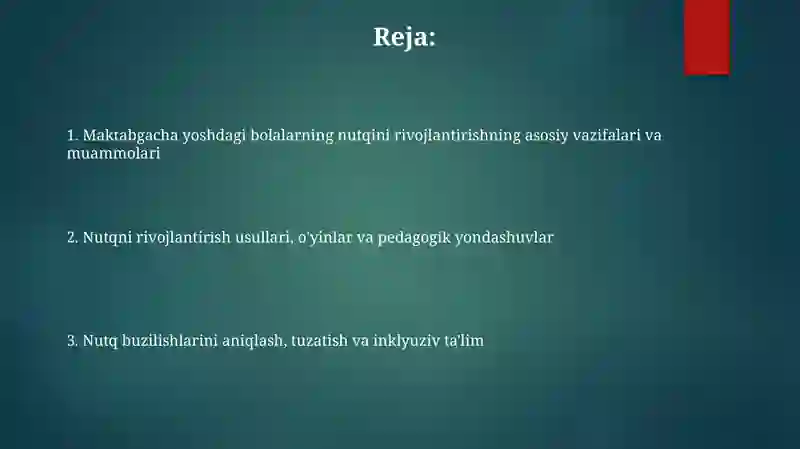 Reja:

1. Maktabgacha yoshdagi bolalarning nutqini rivojlantirishning asosiy vazifalari va muammolari

2. Nutqni rivojlantirish usullari, o'yinlar va pedagogik yondashuvlar

3. Nutq buzilishlarini aniqlash, tuzatish va inklyuziv ta'lim